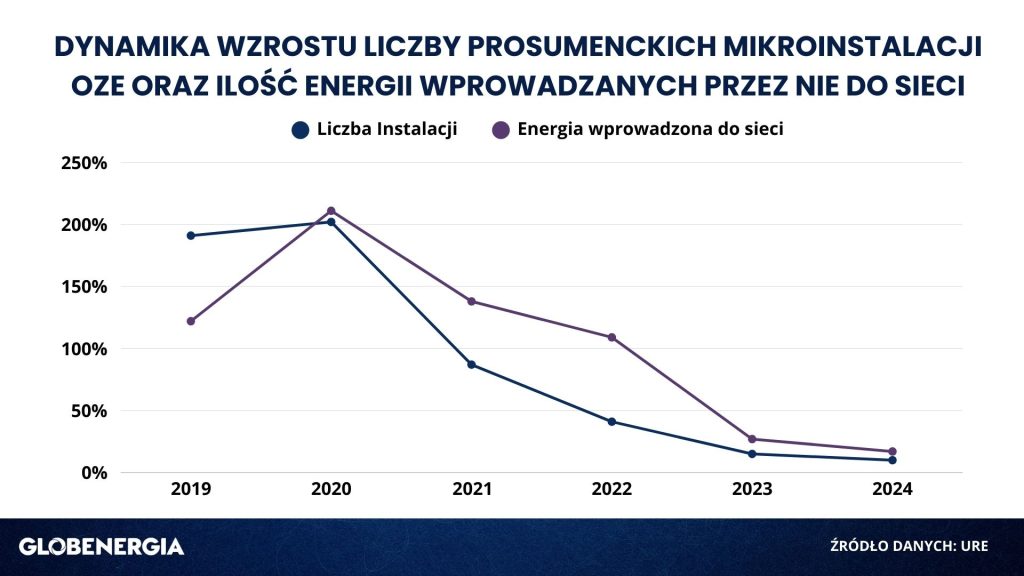 DYNAMIKA WZROSTU LICZBY PROSUMENCKICH MIKROINSTALACJI OZE ORAZ ILOŚĆ ENERGII WPROWADZANYCH PRZEZ NIE DO SIECI

Liczba Instalacji
Energia wprowadzona do sieci

250%
200%
150%
100%
50%
0%

2019
2020
2021
2022
2023
2024

GLOBENERGIA

ŹRÓDŁO DANYCH: URE